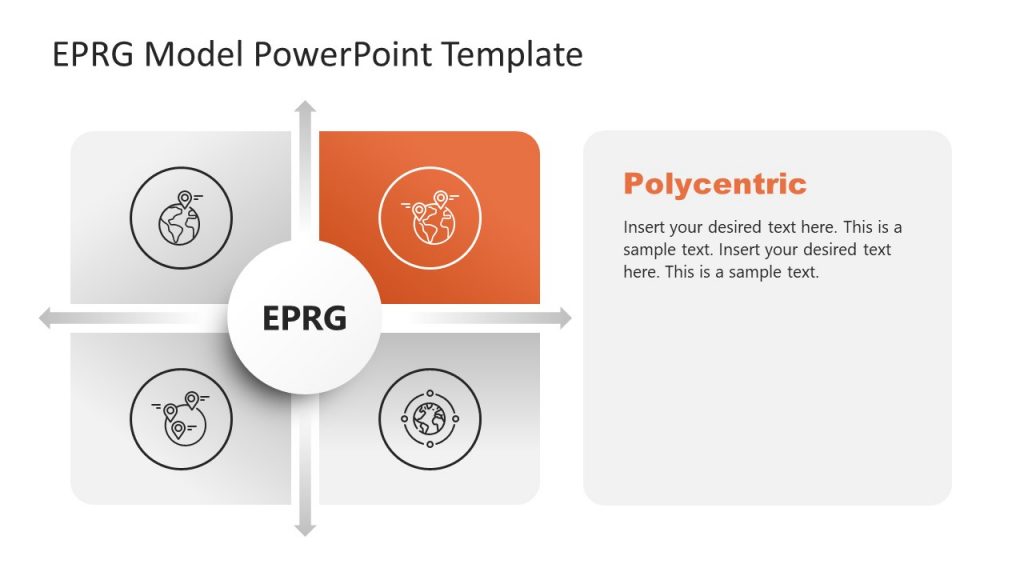 EPRG Model PowerPoint Template

EPRG

Polycentric

Insert your desired text here. This is a sample text. Insert your desired text here. This is a sample text.